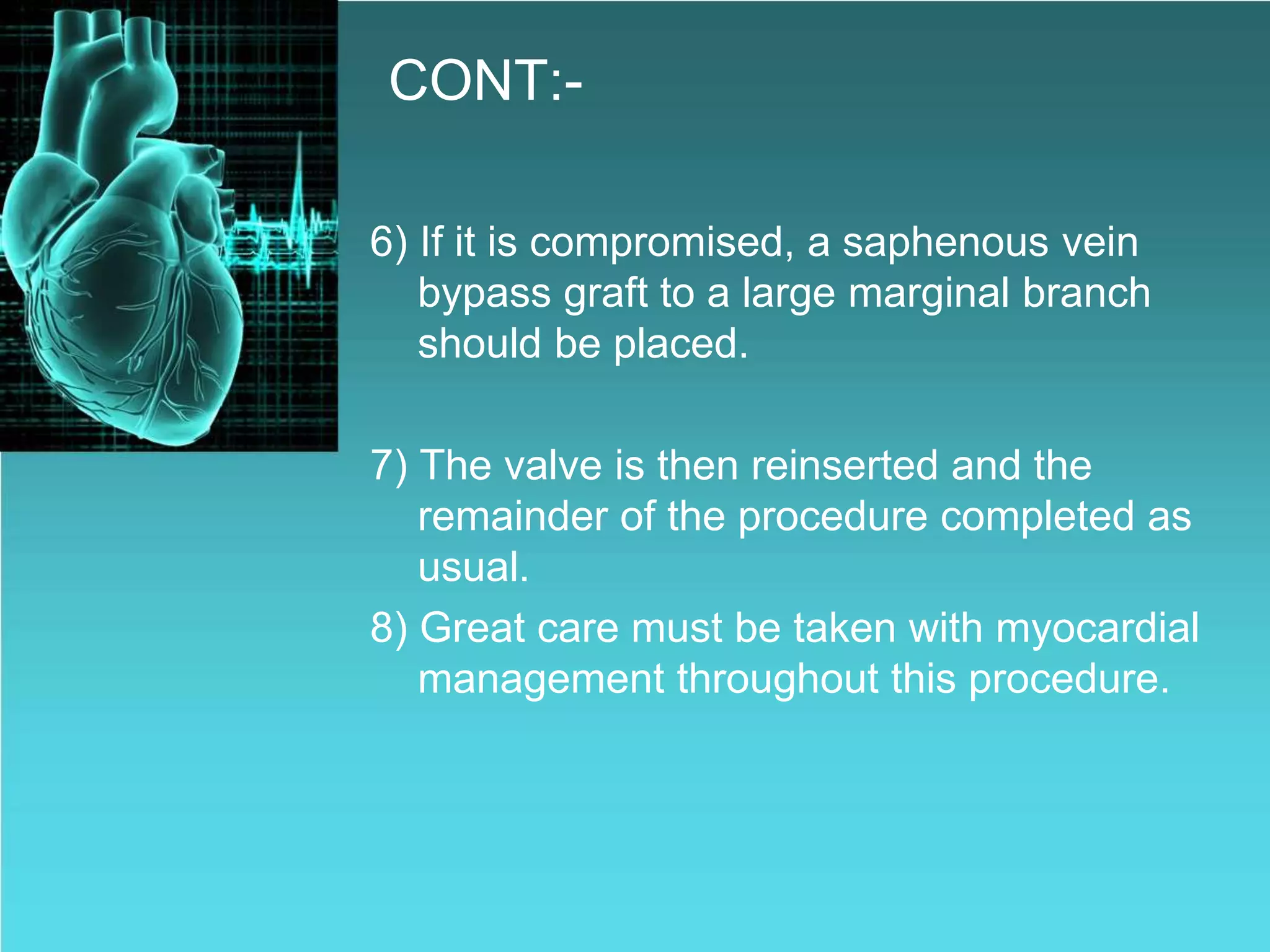 CONT:-

6) If it is compromised, a saphenous vein bypass graft to a large marginal branch should be placed.

7) The valve is then reinserted and the remainder of the procedure completed as usual.

8) Great care must be taken with myocardial management throughout this procedure.